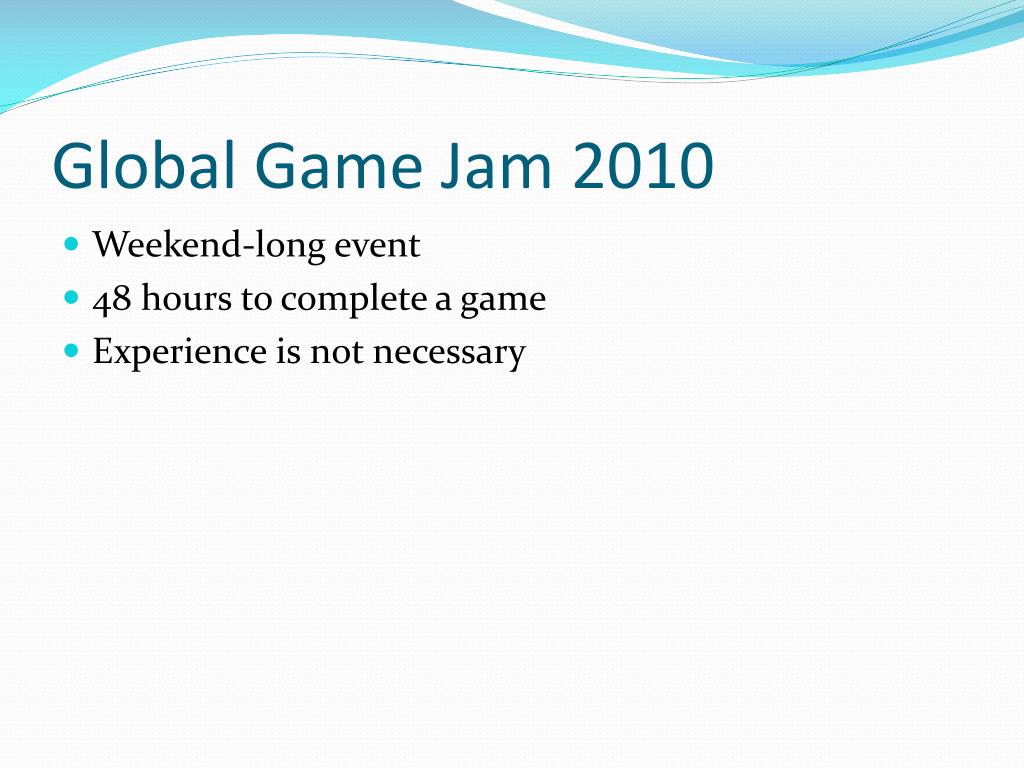 Global Game Jam 2010

- Weekend-long event
- 48 hours to complete a game
- Experience is not necessary